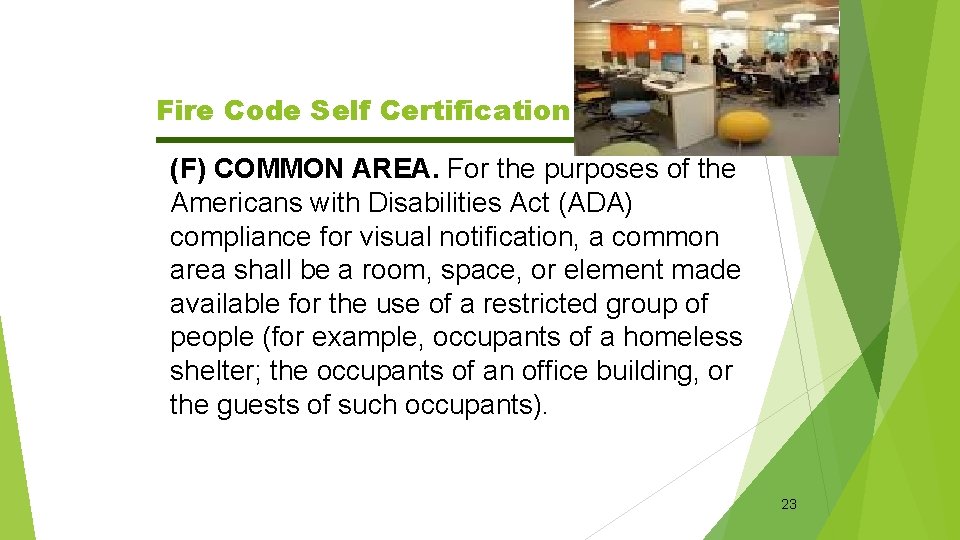 Fire Code Self Certification

(F) COMMON AREA. For the purposes of the Americans with Disabilities Act (ADA) compliance for visual notification, a common area shall be a room, space, or element made available for the use of a restricted group of people (for example, occupants of a homeless shelter; the occupants of an office building, or the guests of such occupants).

23